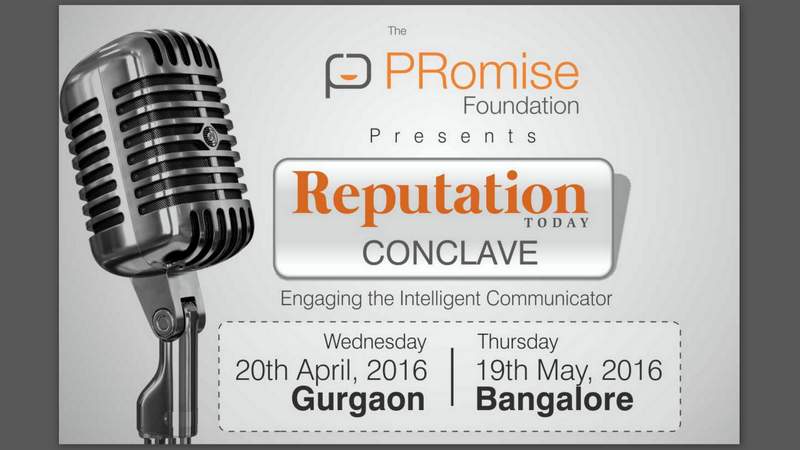 The
PRomise
Foundation
Presents

Reputation
TODAY
CONCLAVE

Engaging the Intelligent Communicator

Wednesday
20th April, 2016
Gurgaon

Thursday
19th May, 2016
Bangalore